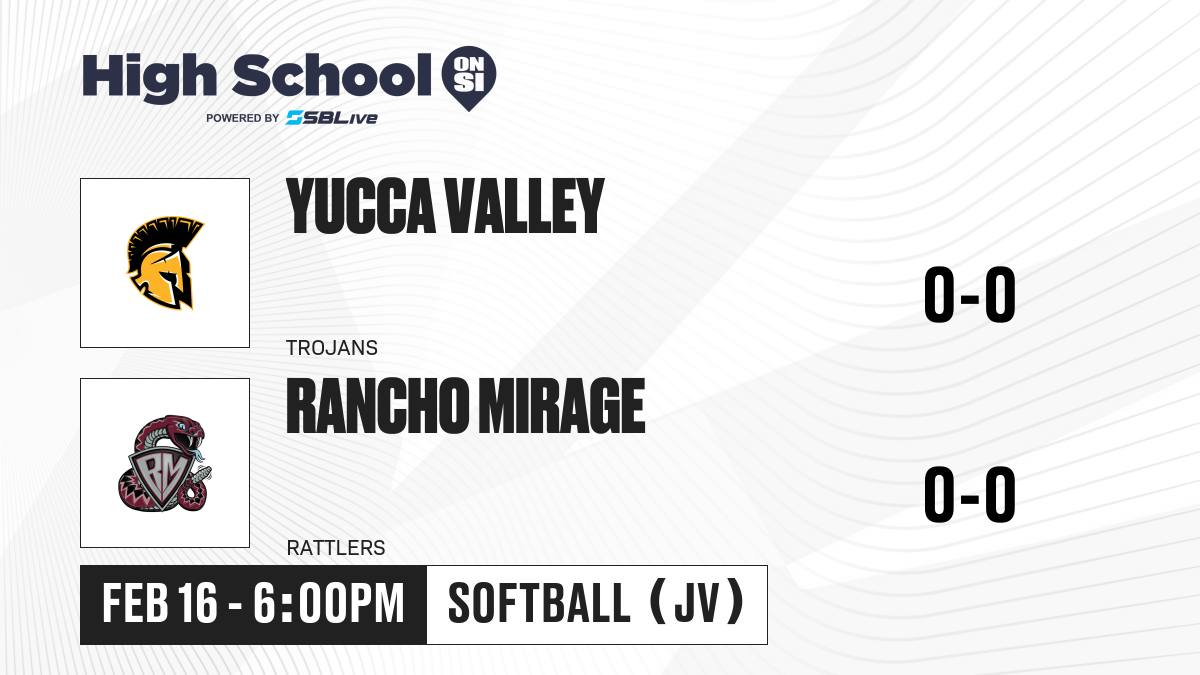 High School ON SI
POWERED BY SBLive

YUCCA VALLEY
TROJANS
0-0

RM

RANCHO MIRAGE
RATTLERS
0-0

FEB 16 - 6:00PM
SOFTBALL (JV)